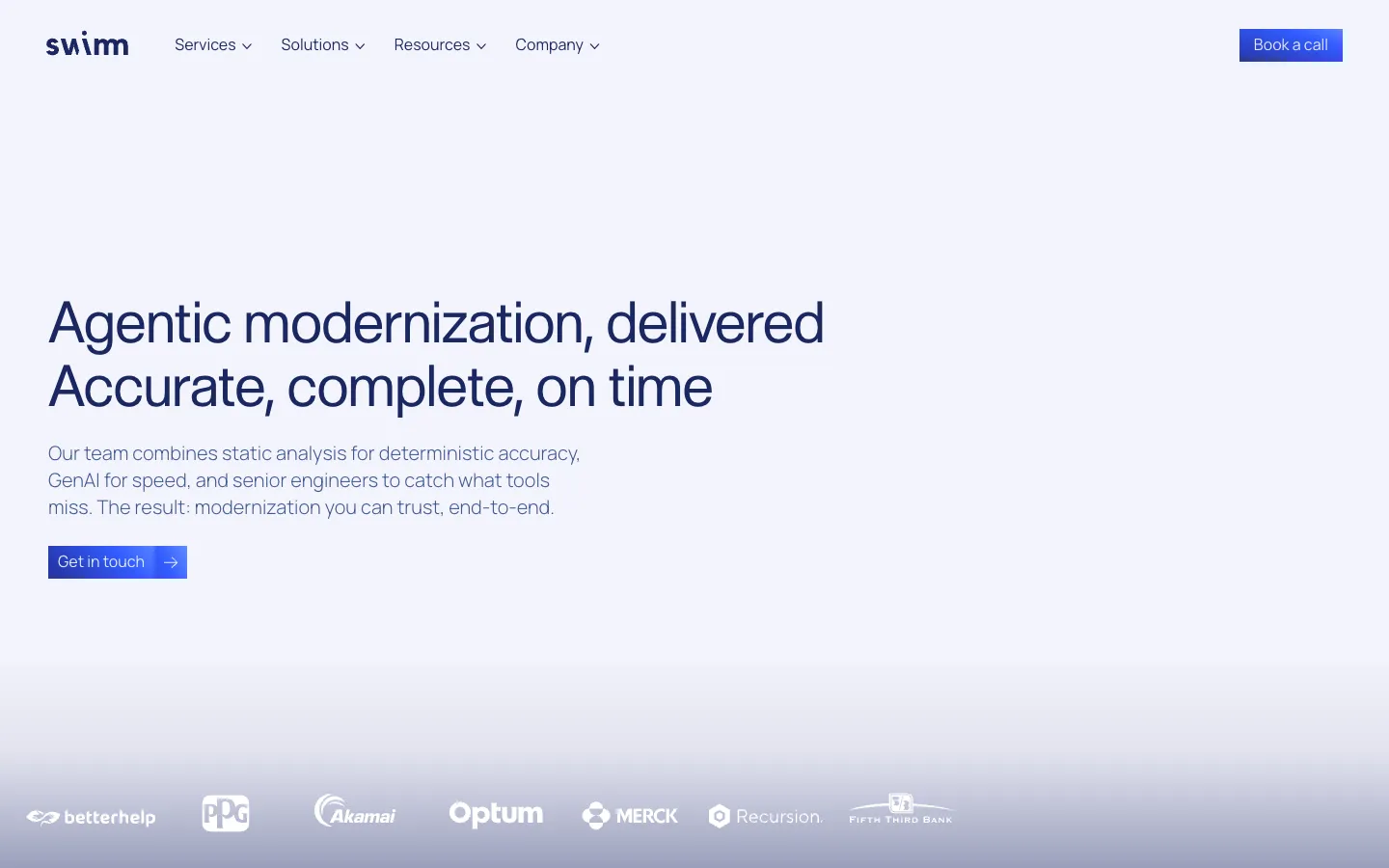 swimm

Services
Solutions
Resources
Company

Book a call

Agentic modernization, delivered
Accurate, complete, on time

Our team combines static analysis for deterministic accuracy, GenAI for speed, and senior engineers to catch what tools miss. The result: modernization you can trust, end-to-end.

Get in touch

betterhelp
PPG
Akamai
Optum
MERCK
Recursion.
FIFTH THIRD BANK